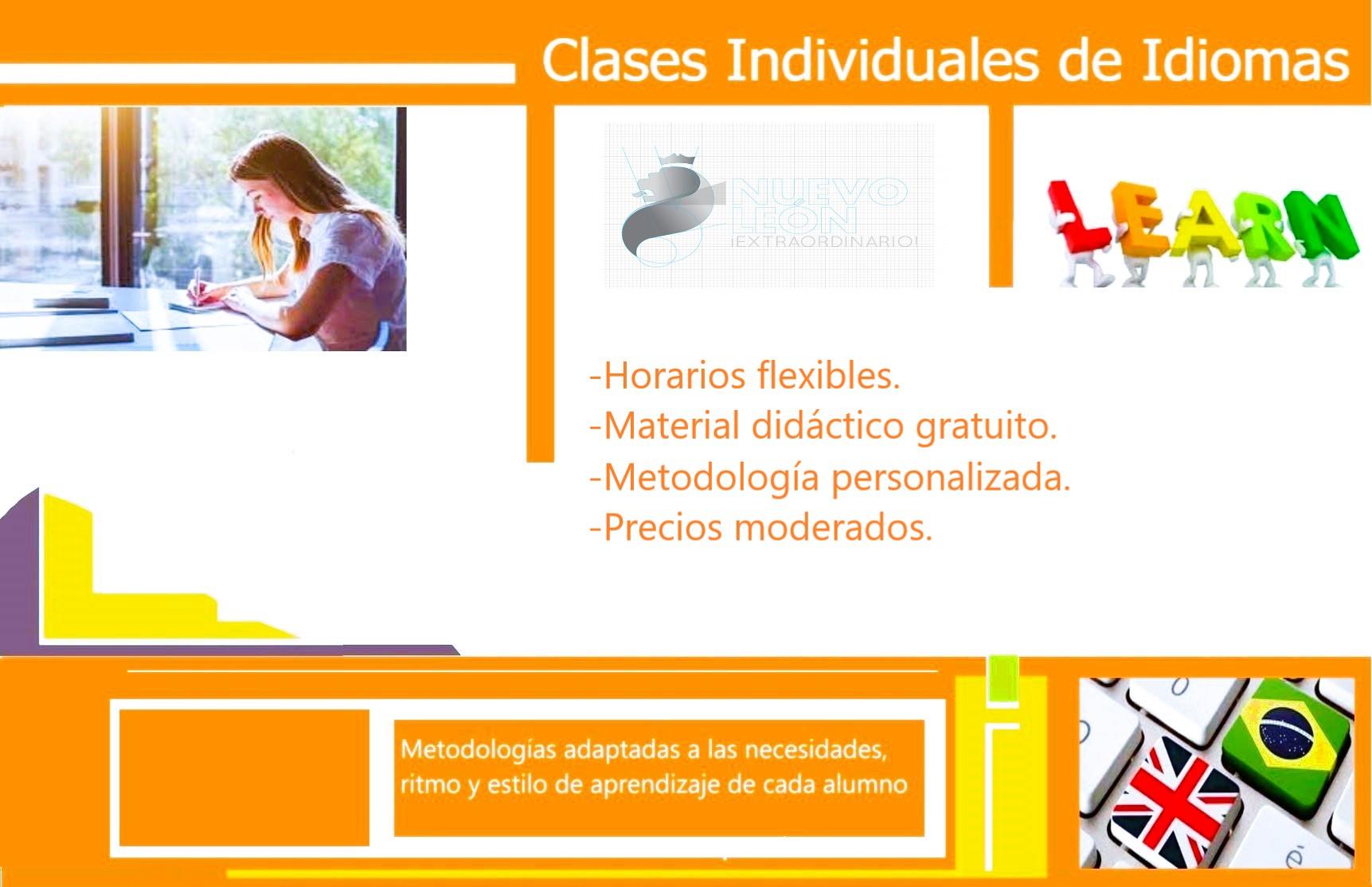 Clases Individuales de Idiomas

NUEVO LEÓN ¡EXTRAORDINARIO!

LEARN

-Horarios flexibles.
-Material didáctico gratuito.
-Metodología personalizada.
-Precios moderados.

Metodologías adaptadas a las necesidades, ritmo y estilo de aprendizaje de cada alumno